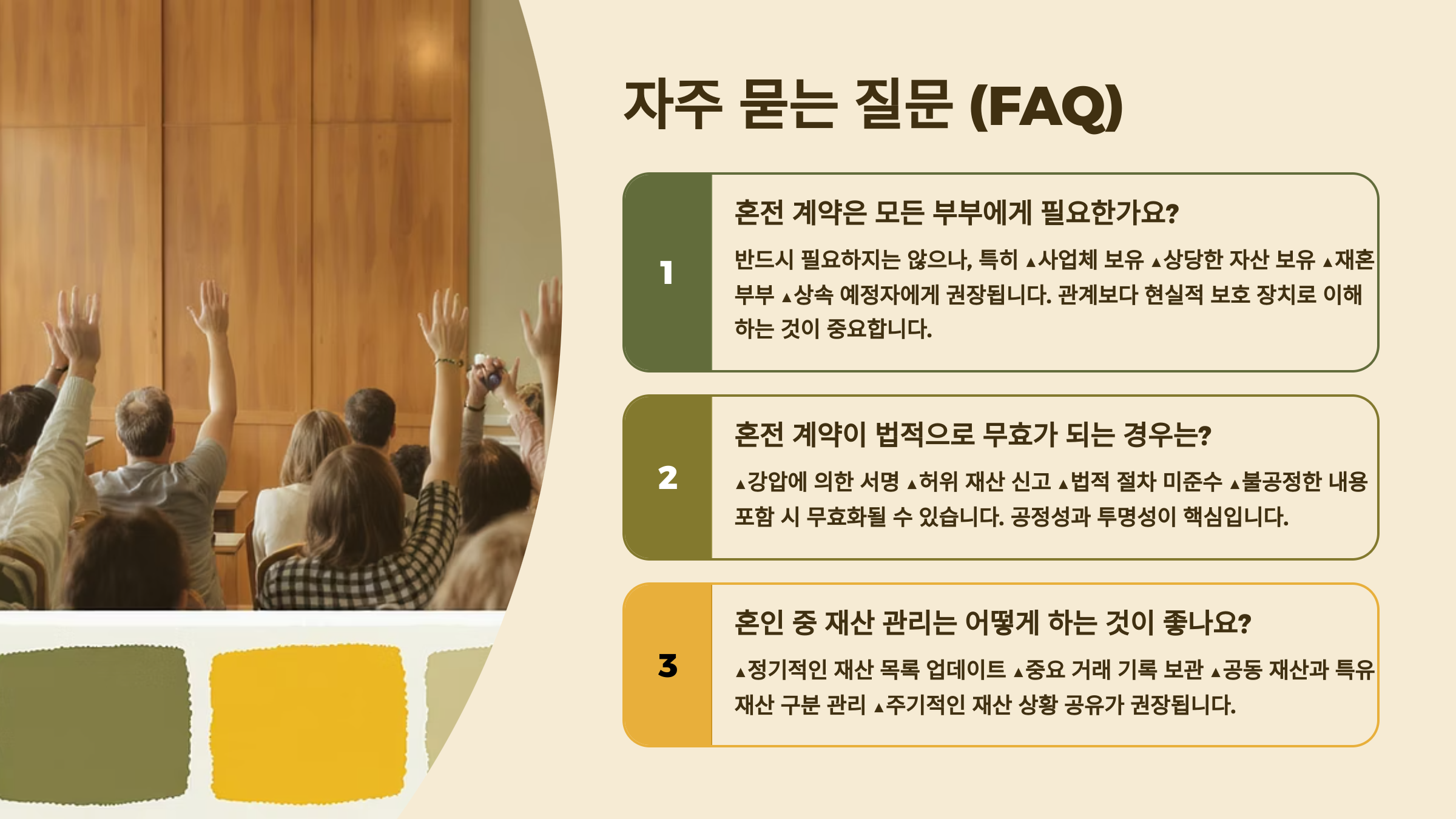 자주 묻는 질문 (FAQ)

1

혼전 계약은 모든 부부에게 필요한가요?

반드시 필요하지는 않으나, 특히 ▲사업체 보유 ▲상당한 자산 보유 ▲재혼 부부 ▲상속 예정자에게 권장됩니다. 관계보다 현실적 보호 장치로 이해하는 것이 중요합니다.

2

혼전 계약이 법적으로 무효가 되는 경우는?

▲강압에 의한 서명 ▲허위 재산 신고 ▲법적 절차 미준수 ▲불공정한 내용 포함 시 무효화될 수 있습니다. 공정성과 투명성이 핵심입니다.

3

혼인 중 재산 관리는 어떻게 하는 것이 좋나요?

▲정기적인 재산 목록 업데이트 ▲중요 거래 기록 보관 ▲공동 재산과 특유 재산 구분 관리 ▲주기적인 재산 상황 공유가 권장됩니다.